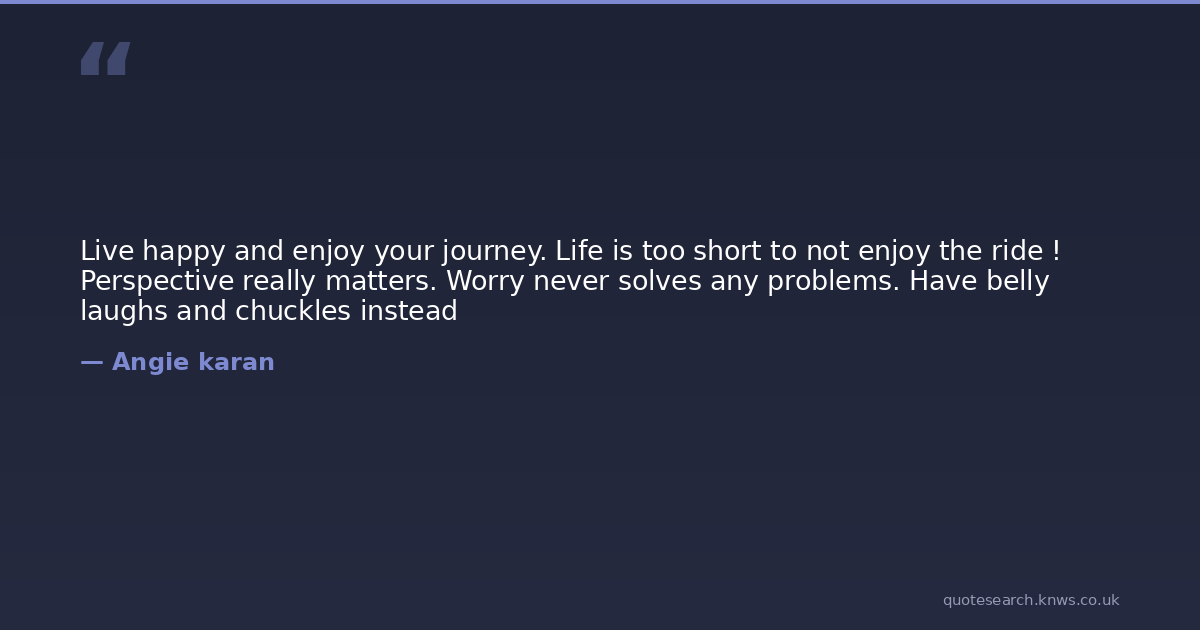 "

Live happy and enjoy your journey. Life is too short to not enjoy the ride ! Perspective really matters. Worry never solves any problems. Have belly laughs and chuckles instead

— Angie karan

quotesearch.knws.co.uk